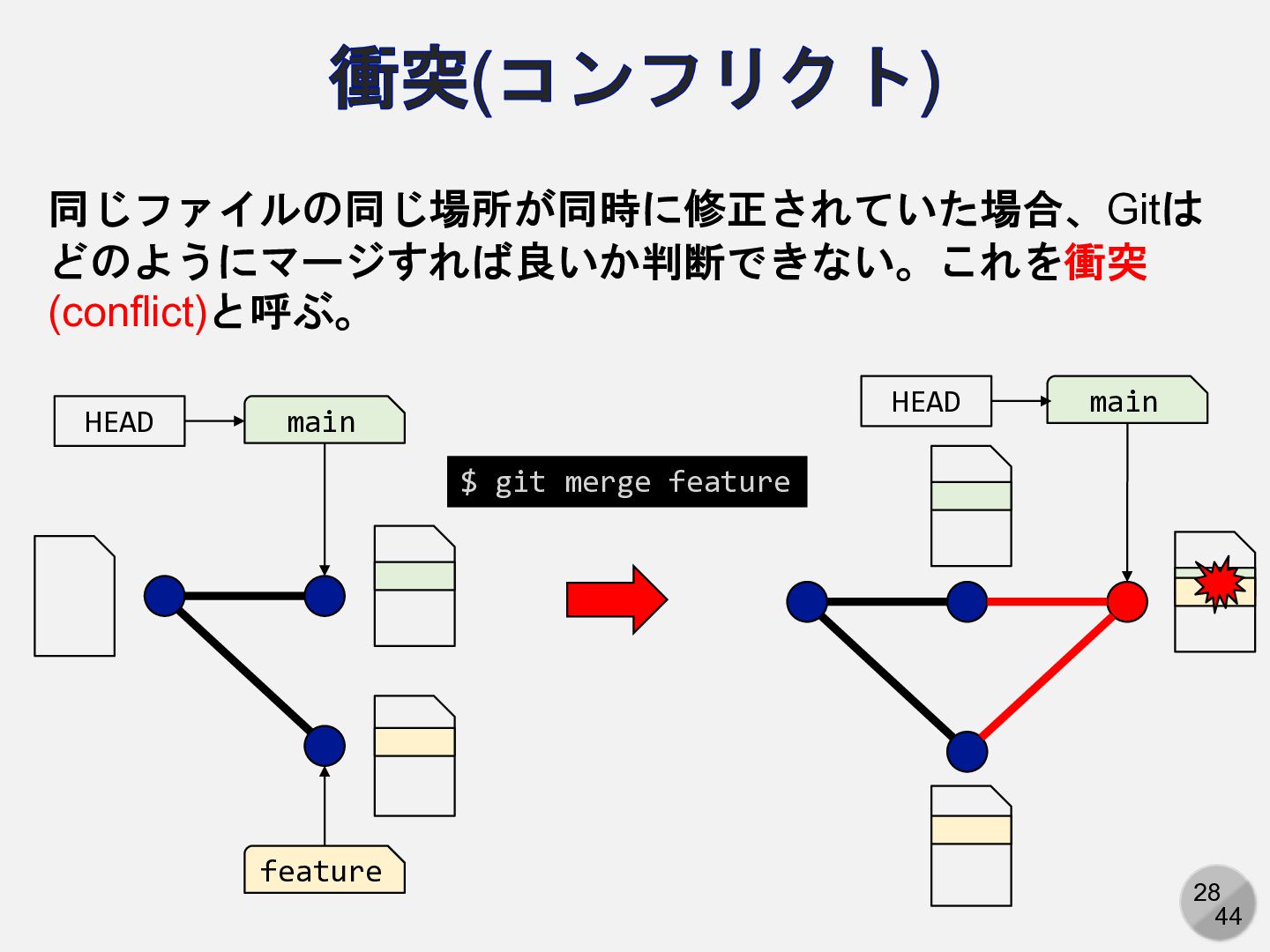 衝突(コンフリクト)

同じファイルの同じ場所が同時に修正されていた場合、Gitはどのようにマージすれば良いか判断できない。これを衝突(conflict)と呼ぶ。

HEAD
main
$ git merge feature
feature
HEAD
main

28
44